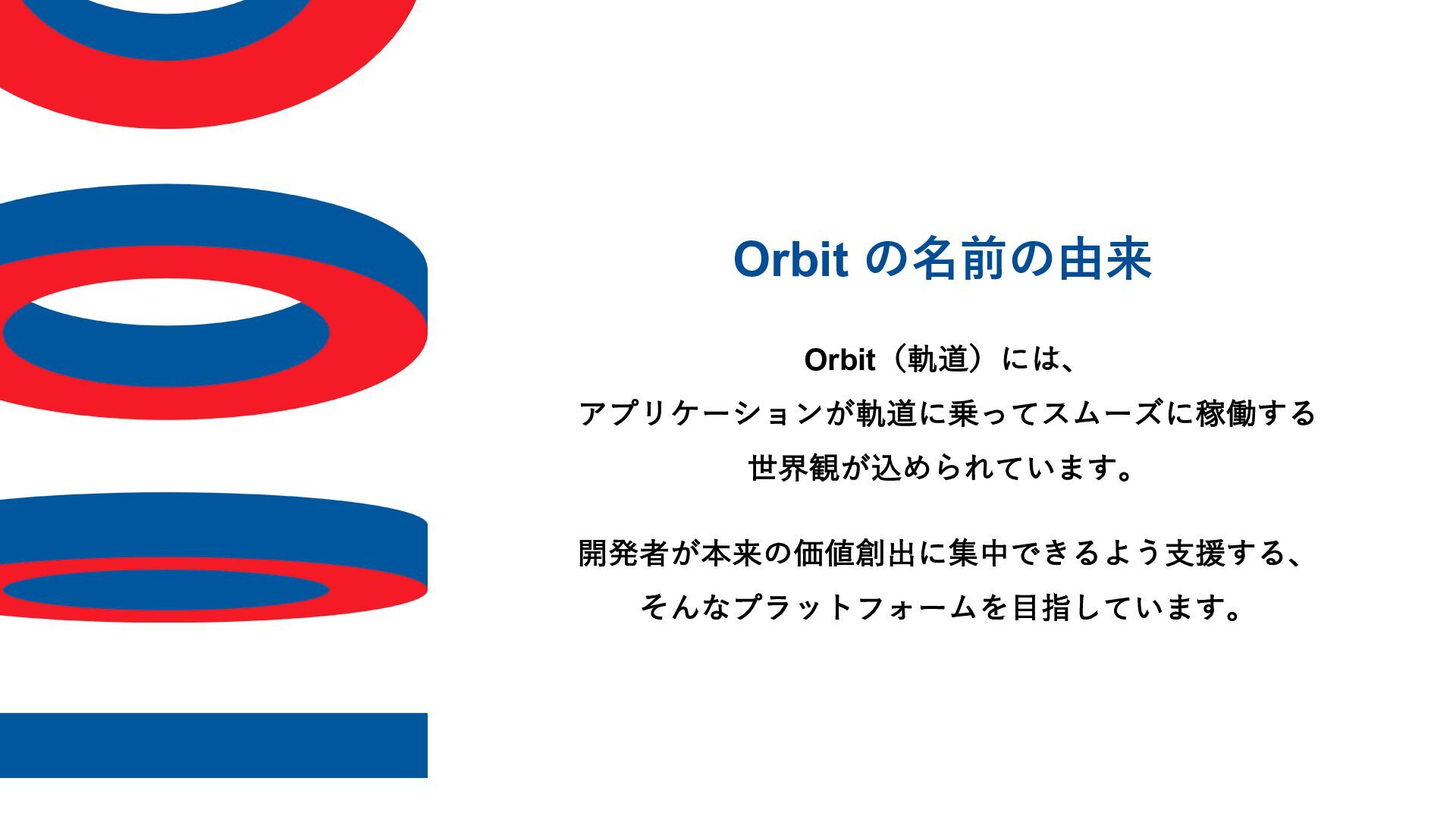 Orbit の名前の由来

Orbit（軌道）には、
アプリケーションが軌道に乗ってスムーズに稼働する
世界観が込められています。

開発者が本来の価値創出に集中できるよう支援する、
そんなプラットフォームを目指しています。